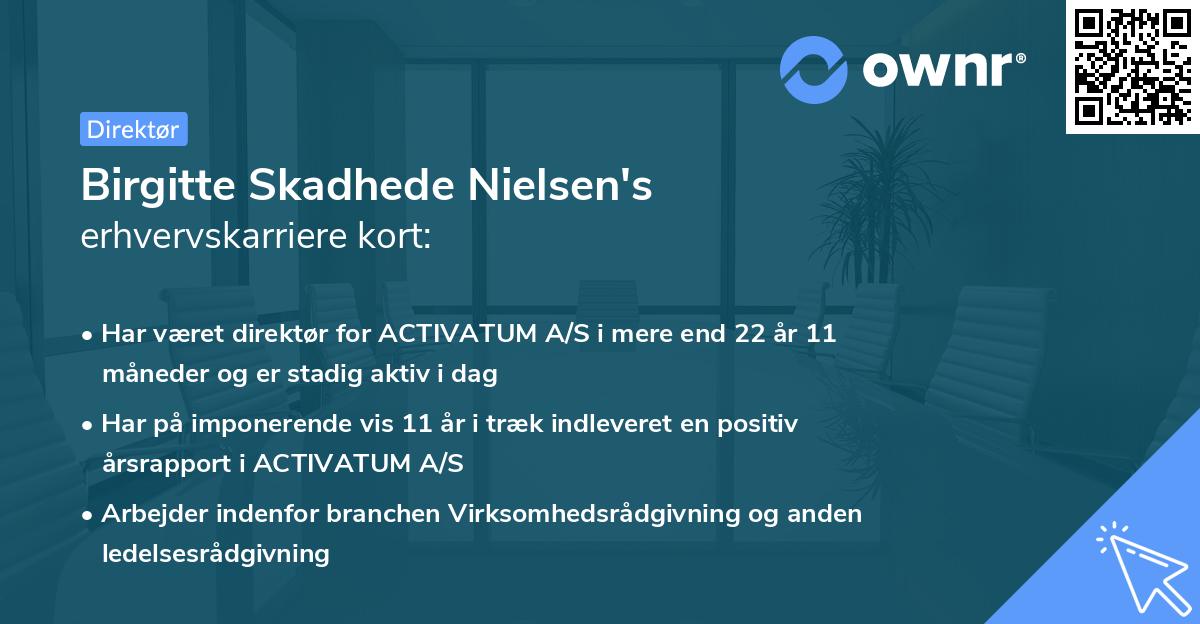 ownr®

Direktør

Birgitte Skadhede Nielsen's
erhvervskarriere kort:

• Har været direktør for ACTIVATUM A/S i mere end 22 år 11 måneder og er stadig aktiv i dag
• Har på imponerende vis 11 år i træk indleveret en positiv årsrapport i ACTIVATUM A/S
• Arbejder indenfor branchen Virksomhedsrådgivning og anden ledelsesrådgivning